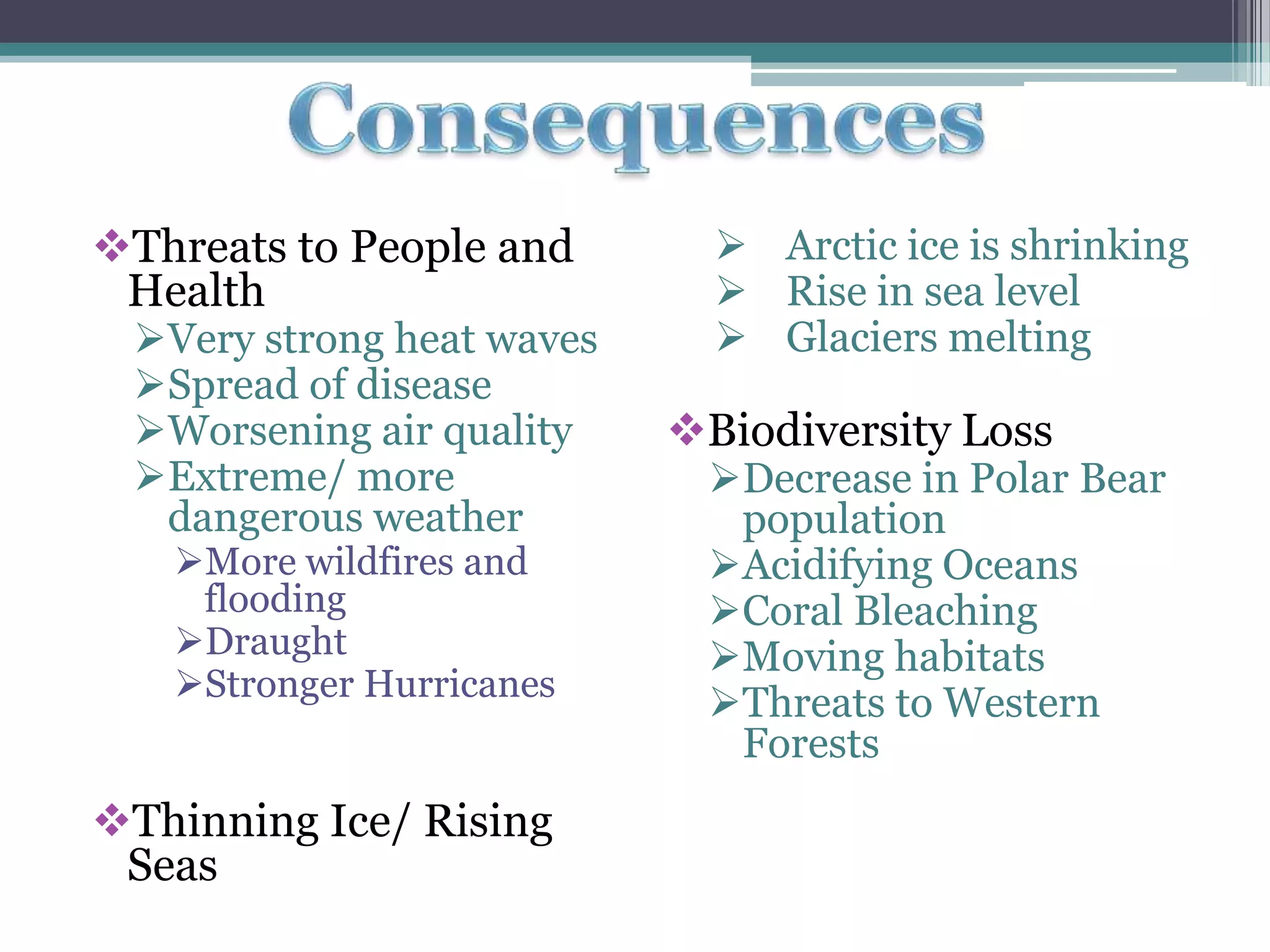 Consequences

❖Threats to People and Health
➢Very strong heat waves
➢Spread of disease
➢Worsening air quality
➢Extreme/ more dangerous weather
➢More wildfires and flooding
➢Draught
➢Stronger Hurricanes

❖Thinning Ice/ Rising Seas

➢ Arctic ice is shrinking
➢ Rise in sea level
➢ Glaciers melting

❖Biodiversity Loss
➢Decrease in Polar Bear population
➢Acidifying Oceans
➢Coral Bleaching
➢Moving habitats
➢Threats to Western Forests